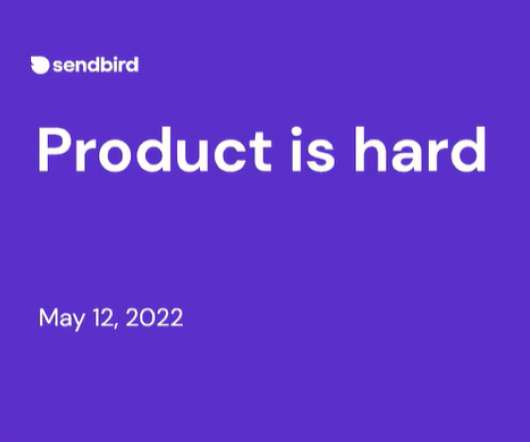 sendbird

Product is hard

May 12, 2022